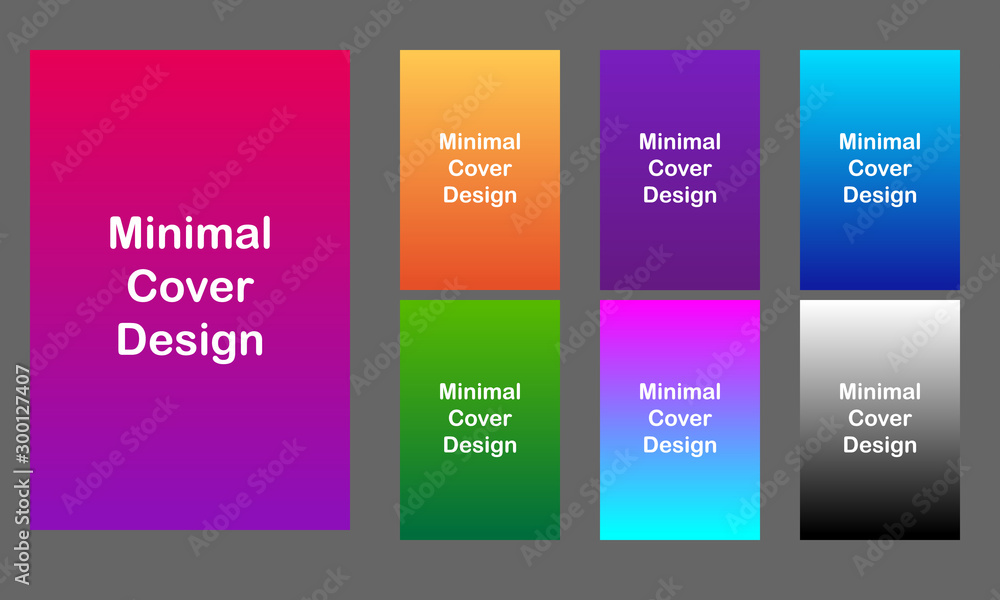 Minimal Cover Design

Minimal Cover Design

Minimal Cover Design

Minimal Cover Design

Minimal Cover Design

Minimal Cover Design

Minimal Cover Design

Adobe Stock | #300127407